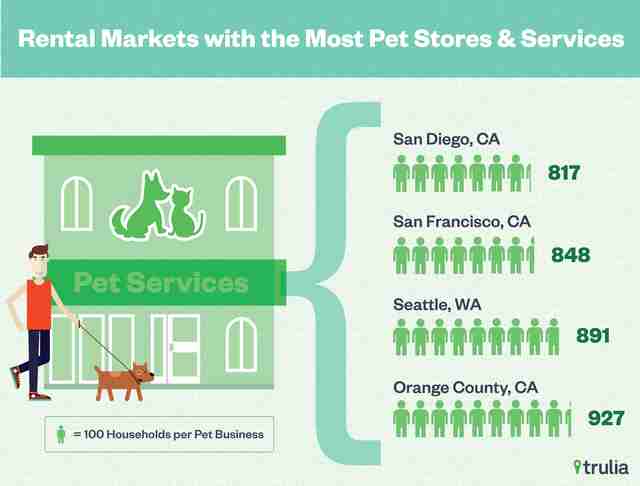 Rental Markets with the Most Pet Stores & Services

Pet Services

= 100 Households per Pet Business

San Diego, CA
817

San Francisco, CA
848

Seattle, WA
891

Orange County, CA
927

trulia